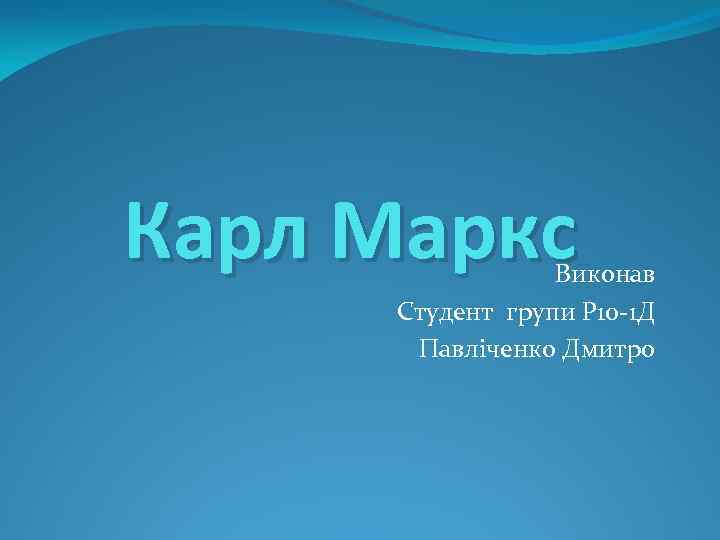 Карл Маркс

Виконав
Студент групи Р10-1Д
Павліченко Дмитро